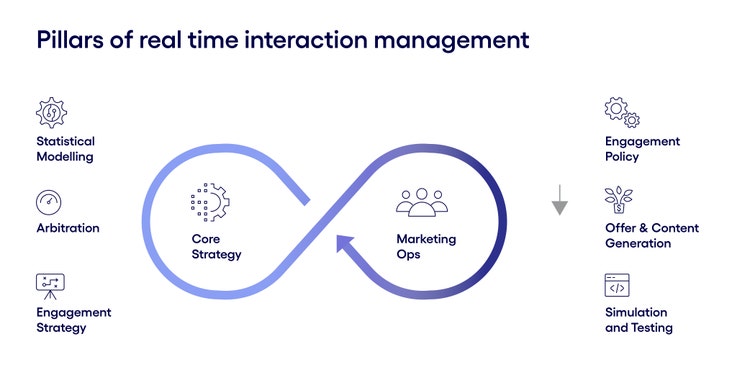 Pillars of real time interaction management

Statistical Modelling

Arbitration

Engagement Strategy

Core Strategy

Marketing Ops

Engagement Policy

Offer & Content Generation

Simulation and Testing